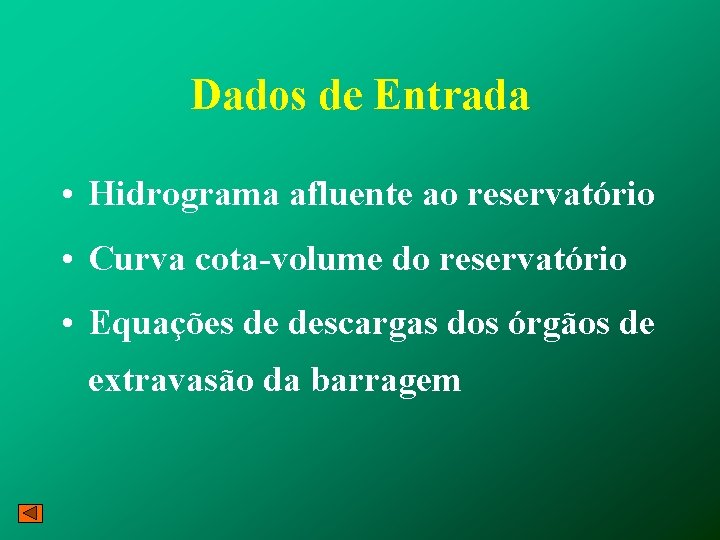 Dados de Entrada

• Hidrograma afluente ao reservatório

• Curva cota-volume do reservatório

• Equações de descargas dos órgãos de extravasão da barragem